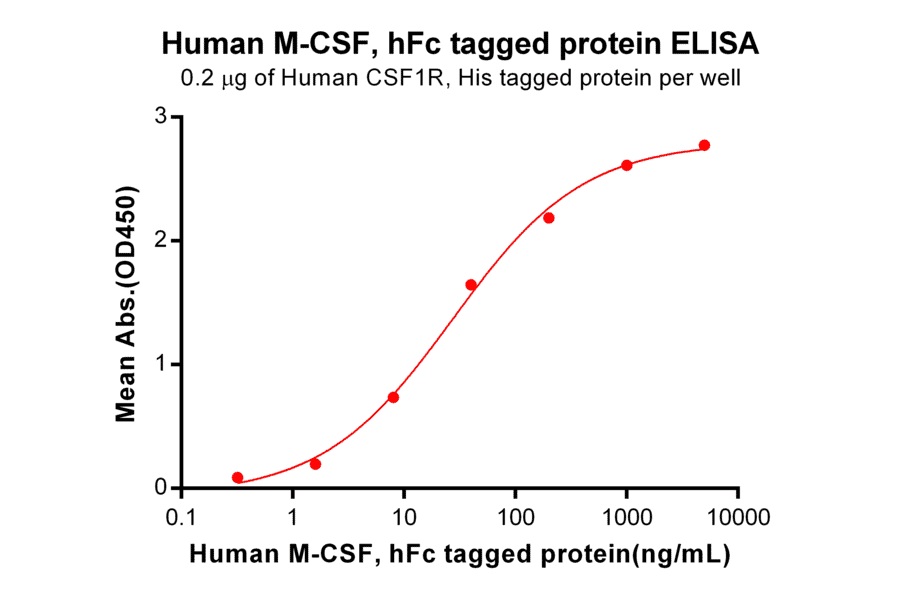 Human M-CSF, hFc tagged protein ELISA
0.2 μg of Human CSF1R, His tagged protein per well

Mean Abs.(OD450)

3
2
1
0

0.1 1 10 100 1000 10000

Human M-CSF, hFc tagged protein(ng/mL)